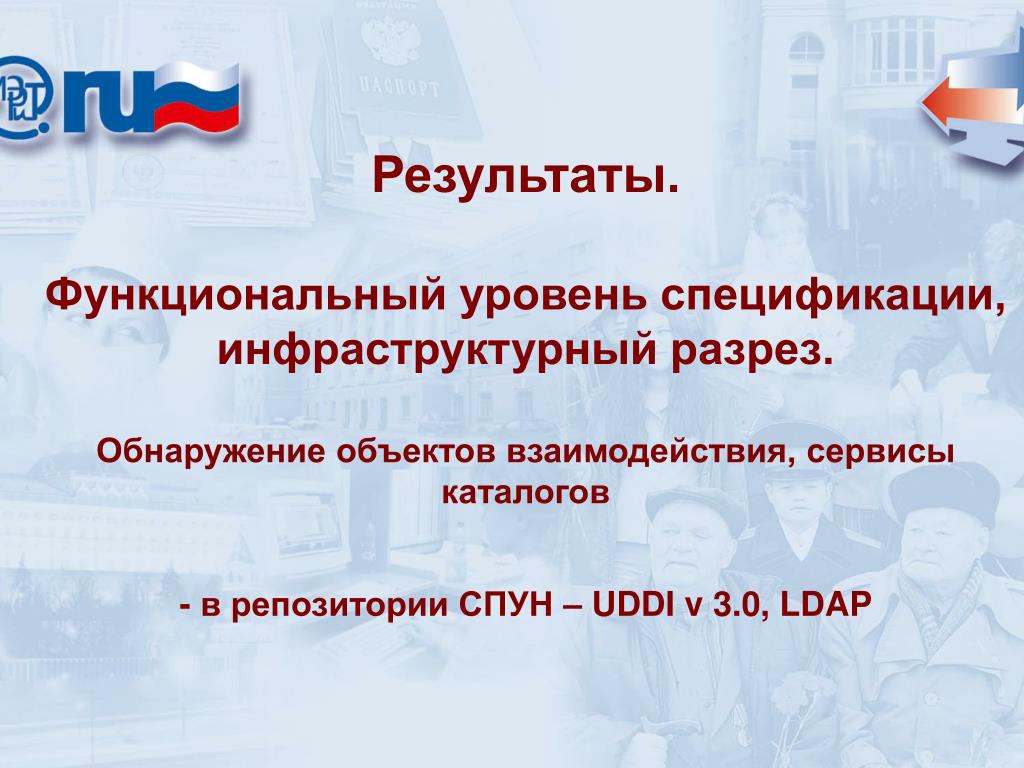 .ru

ПАСПОРТ

Результаты.

Функциональный уровень спецификации, инфраструктурный разрез.

Обнаружение объектов взаимодействия, сервисы каталогов

- в репозитории СПУН – UDDI v 3.0, LDAP